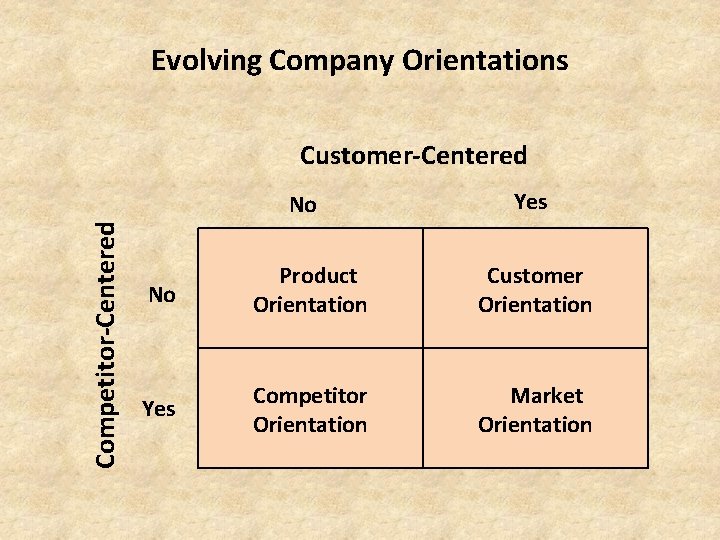 Evolving Company Orientations

Customer-Centered

Competitor-Centered

| | No | Yes |
|---|---|---|
| No | Product Orientation | Customer Orientation |
| Yes | Competitor Orientation | Market Orientation |